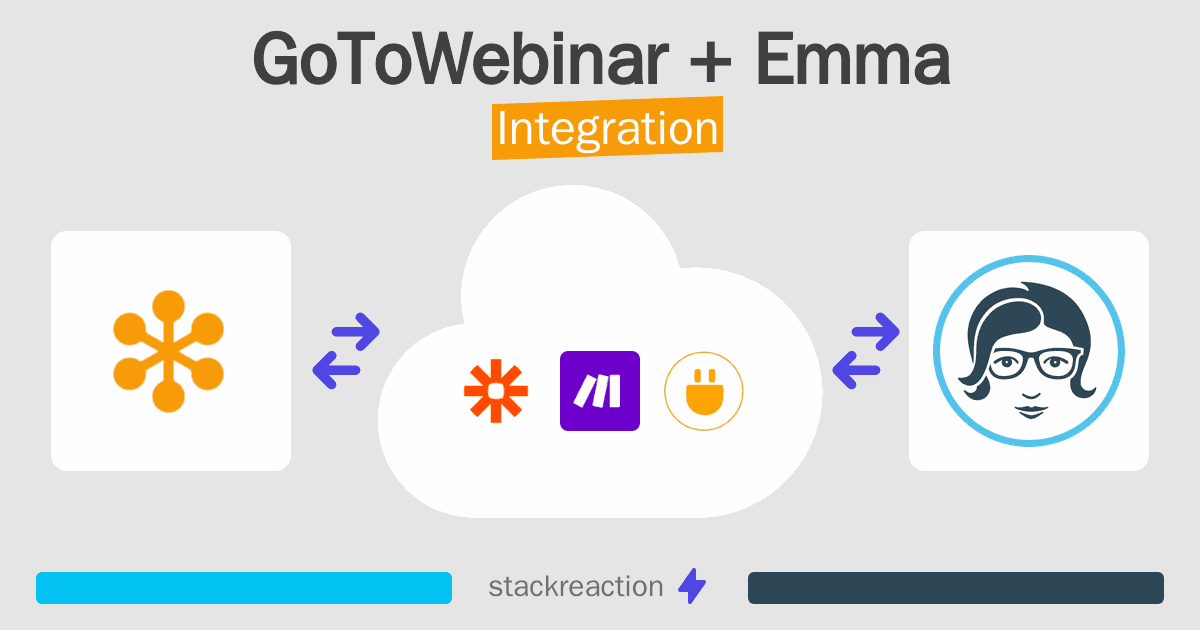 GoToWebinar + Emma
Integration

stackreaction